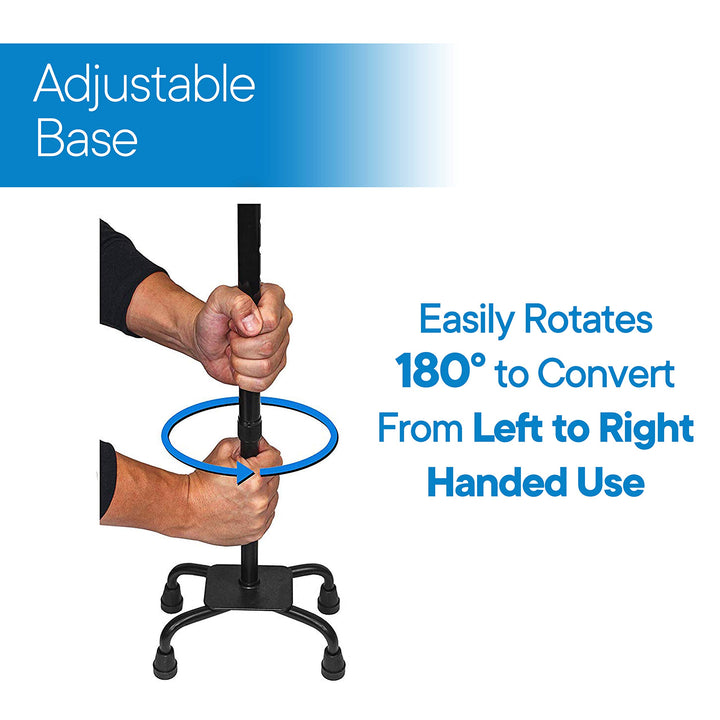 Adjustable Base

Easily Rotates 180° to Convert From Left to Right Handed Use